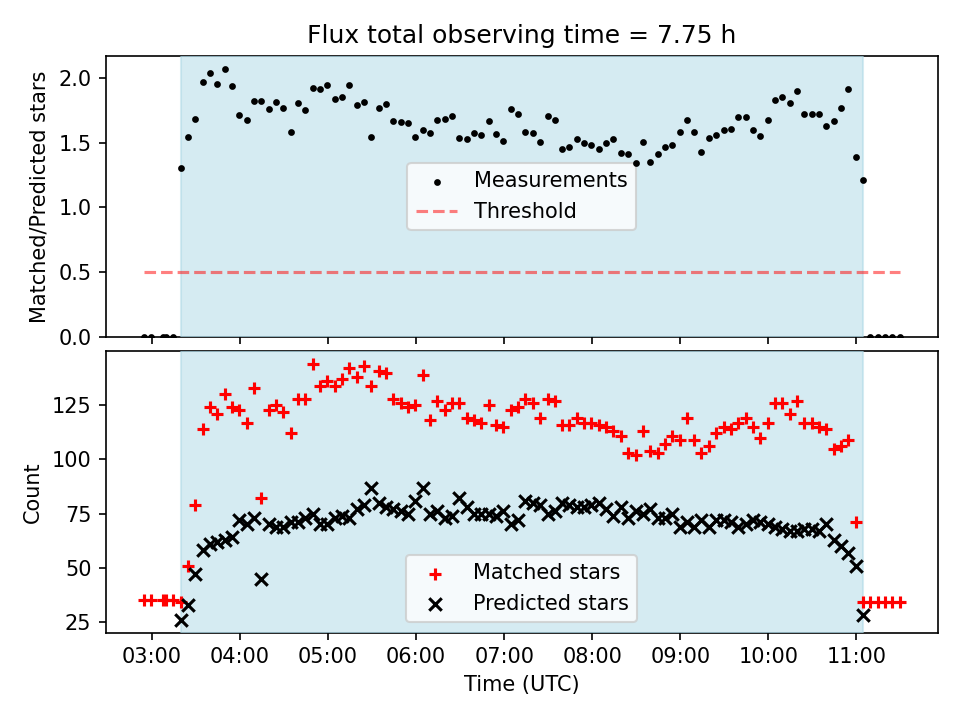 Flux total observing time = 7.75 h

Matched/Predicted stars

2.0
1.5
1.0
0.5
0.0

Measurements
Threshold

Count

125
100
75
50
25

Matched stars
Predicted stars

03:00 04:00 05:00 06:00 07:00 08:00 09:00 10:00 11:00

Time (UTC)